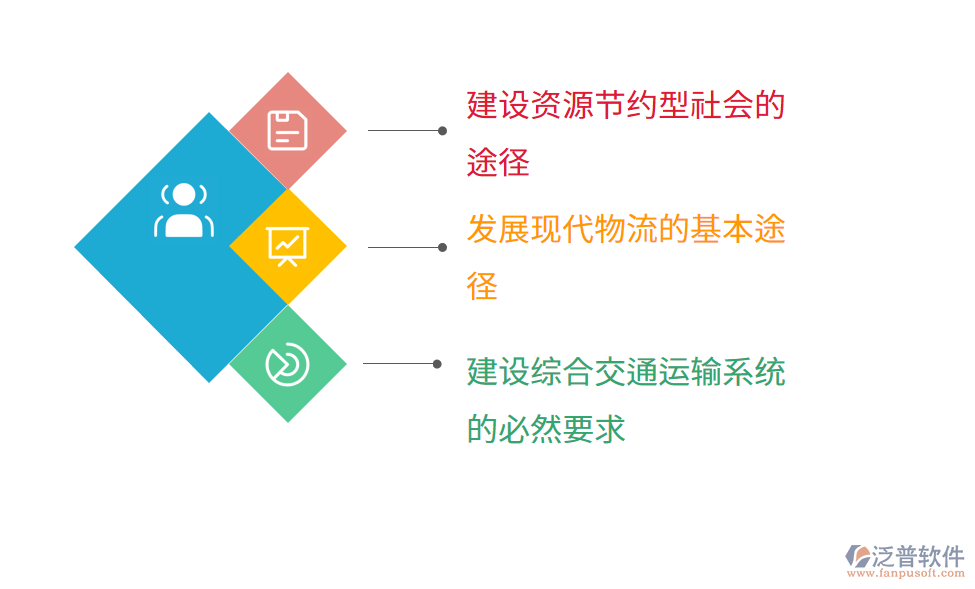 建设资源节约型社会的途径

发展现代物流的基本途径

建设综合交通运输系统的必然要求

泛普软件
www.fanpusoft.com